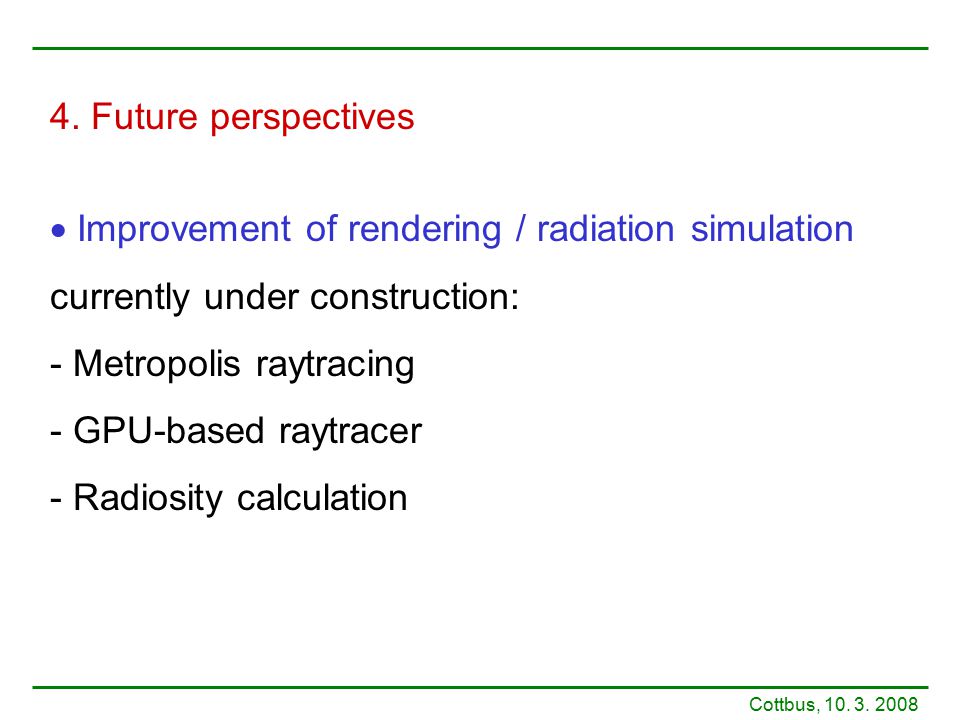 4. Future perspectives

• Improvement of rendering / radiation simulation

currently under construction:

- Metropolis raytracing

- GPU-based raytracer

- Radiosity calculation

Cottbus, 10. 3. 2008